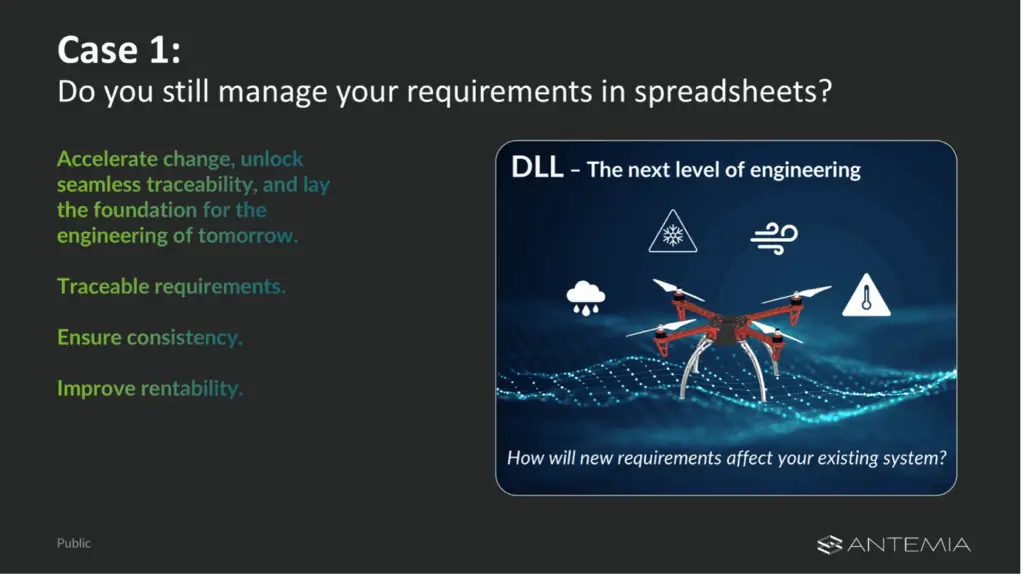 Case 1:
Do you still manage your requirements in spreadsheets?

Accelerate change, unlock seamless traceability, and lay the foundation for the engineering of tomorrow.

Traceable requirements.

Ensure consistency.

Improve rentability.

DLL – The next level of engineering

How will new requirements affect your existing system?

Public

ANTEMIA